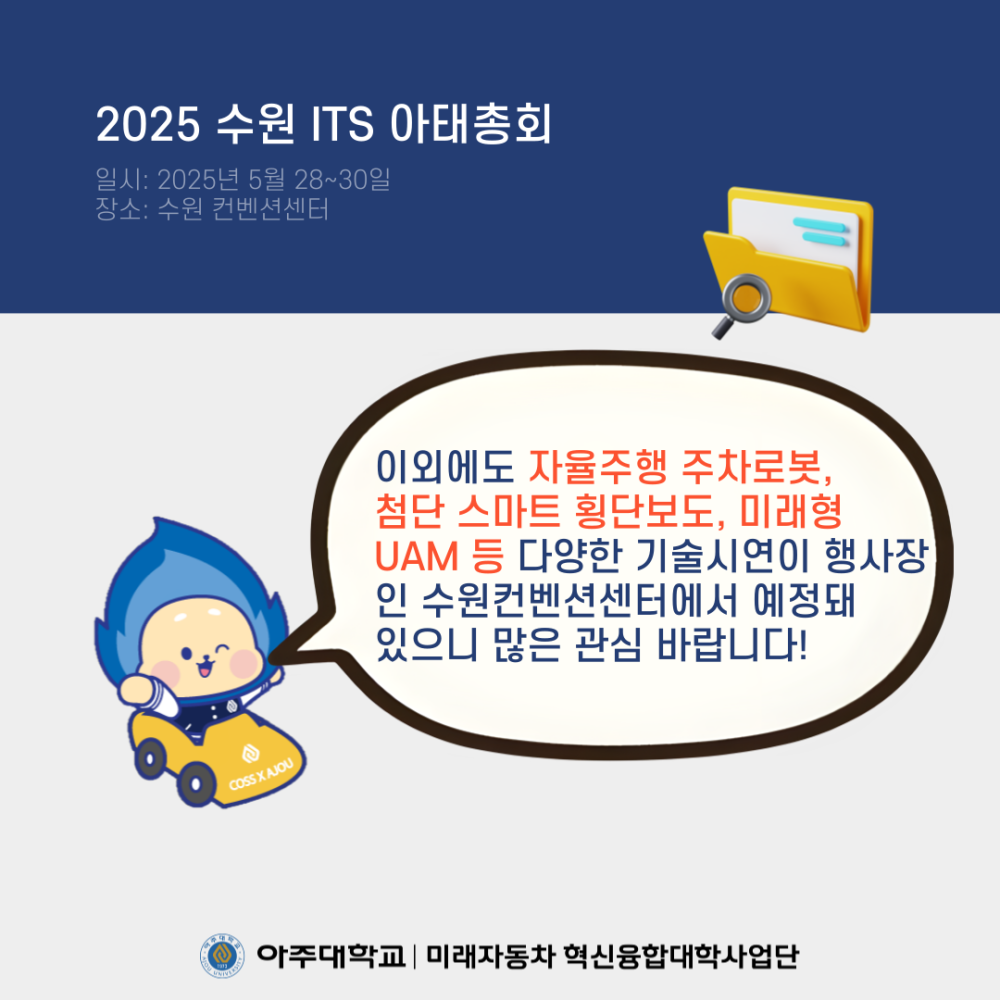 2025 수원 ITS 아태총회

일시: 2025년 5월 28~30일
장소: 수원 컨벤션센터

이외에도 자율주행 주차로봇, 첨단 스마트 횡단보도, 미래형 UAM 등 다양한 기술시연이 행사장인 수원컨벤션센터에서 예정돼 있으니 많은 관심 바랍니다!

COSS X AJOU

아주대학교 | 미래자동차 혁신융합대학사업단